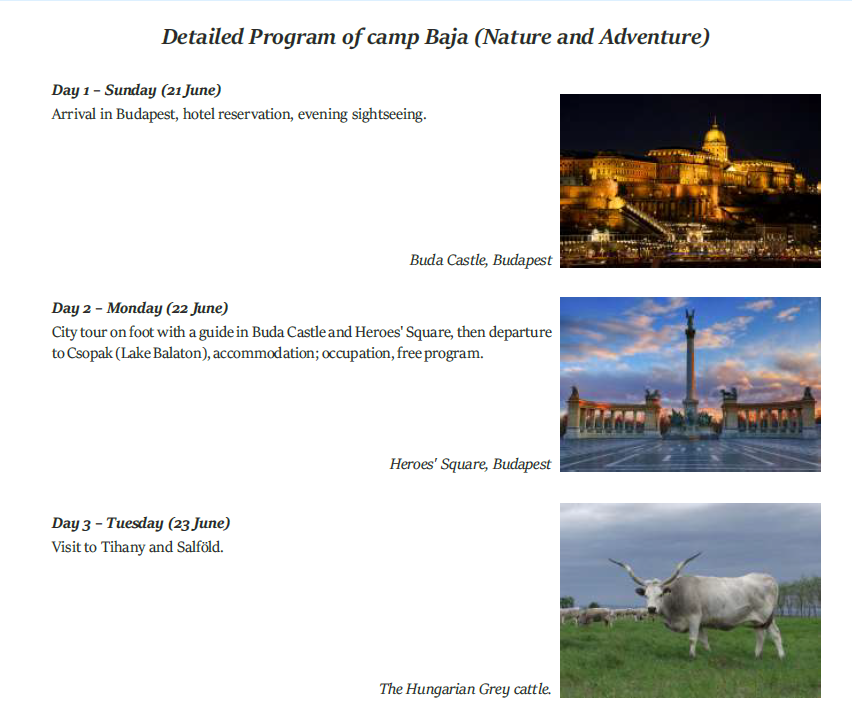 Detailed Program of camp Baja (Nature and Adventure)

Day 1 – Sunday (21 June)
Arrival in Budapest, hotel reservation, evening sightseeing.

Buda Castle, Budapest

Day 2 – Monday (22 June)
City tour on foot with a guide in Buda Castle and Heroes' Square, then departure to Csopak (Lake Balaton), accommodation; occupation, free program.

Heroes' Square, Budapest

Day 3 – Tuesday (23 June)
Visit to Tihany and Salföld.

The Hungarian Grey cattle.